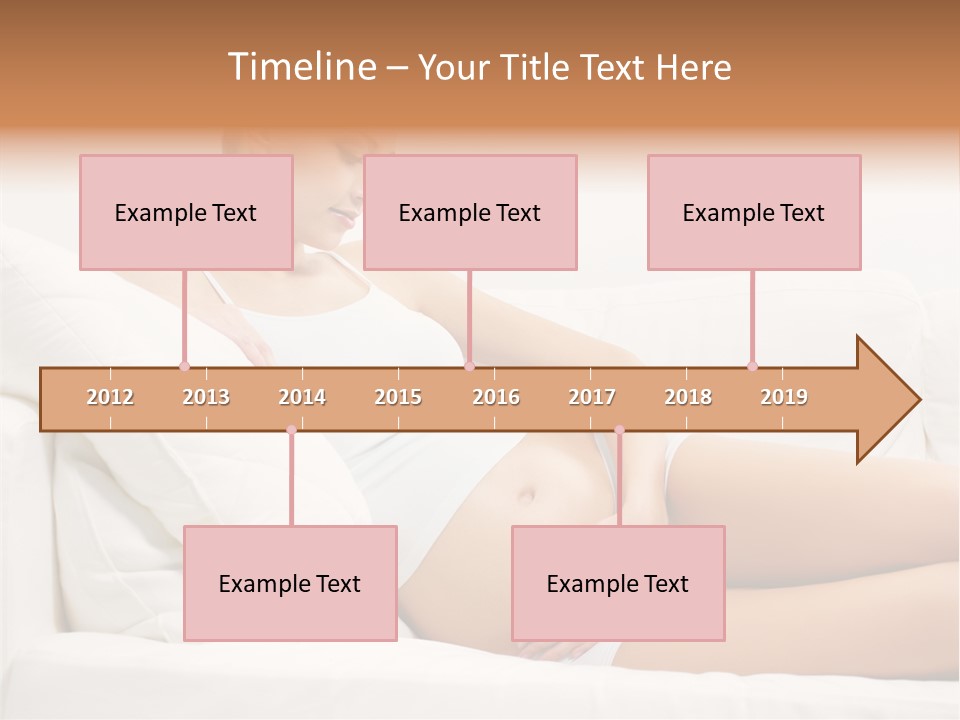 Timeline – Your Title Text Here

Example Text

Example Text

Example Text

2012 2013 2014 2015 2016 2017 2018 2019

Example Text

Example Text